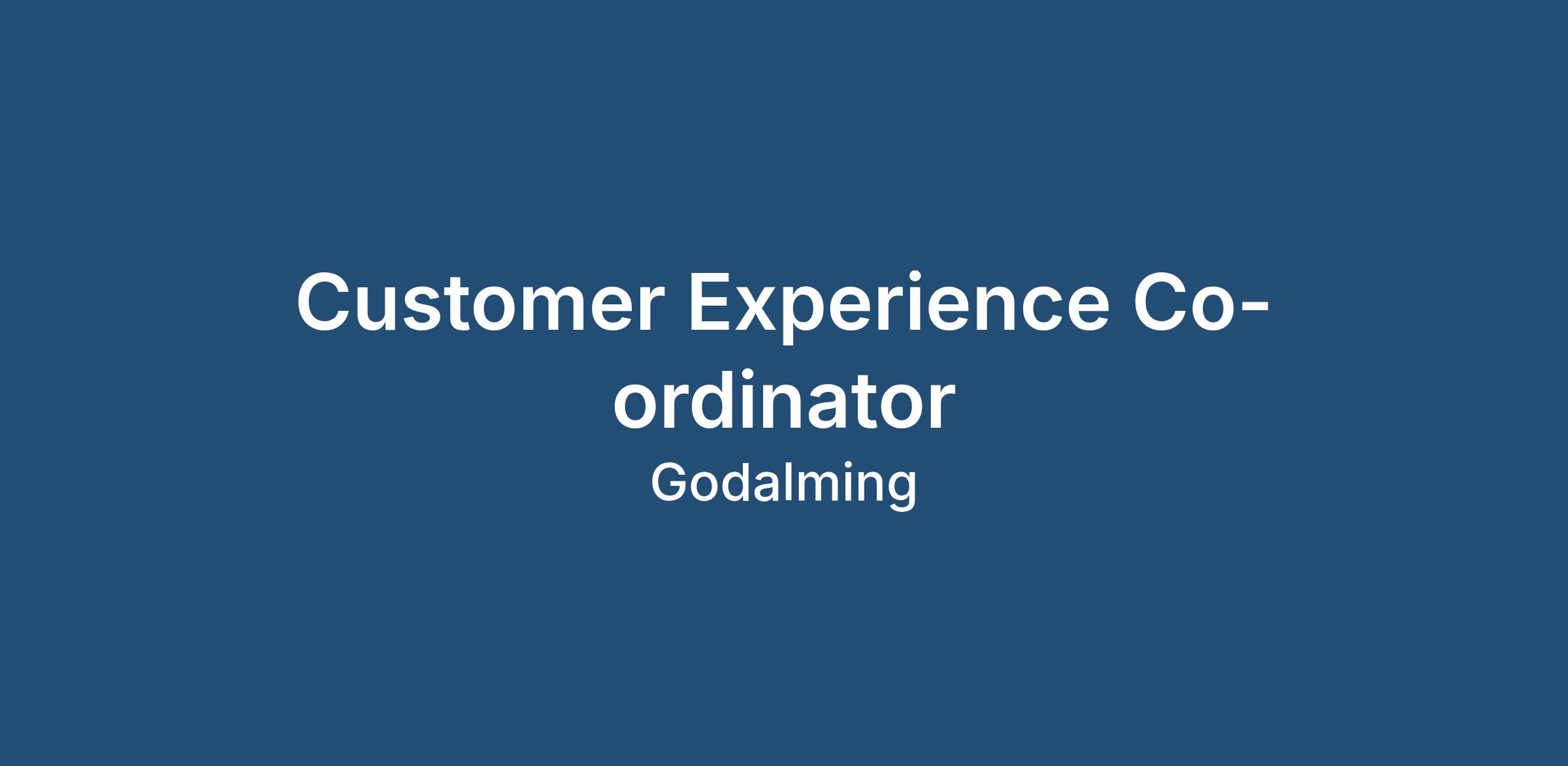 Customer Experience Co-ordinator

Godalming